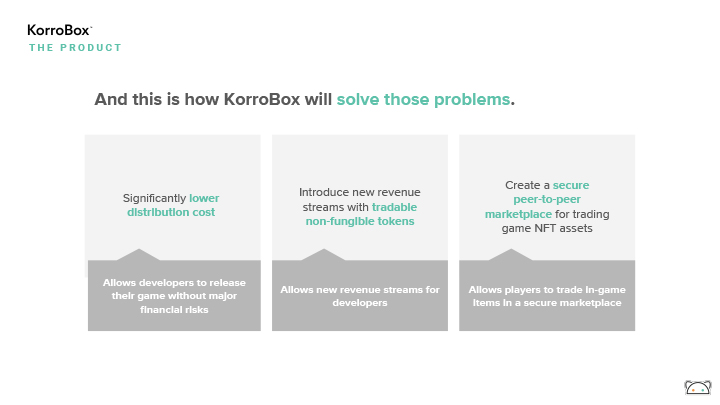 KorroBox
THE PRODUCT

And this is how KorroBox will solve those problems.

Significantly lower distribution cost

Allows developers to release their game without major financial risks

Introduce new revenue streams with tradable non-fungible tokens

Allows new revenue streams for developers

Create a secure peer-to-peer marketplace for trading game NFT assets

Allows players to trade in-game items in a secure marketplace